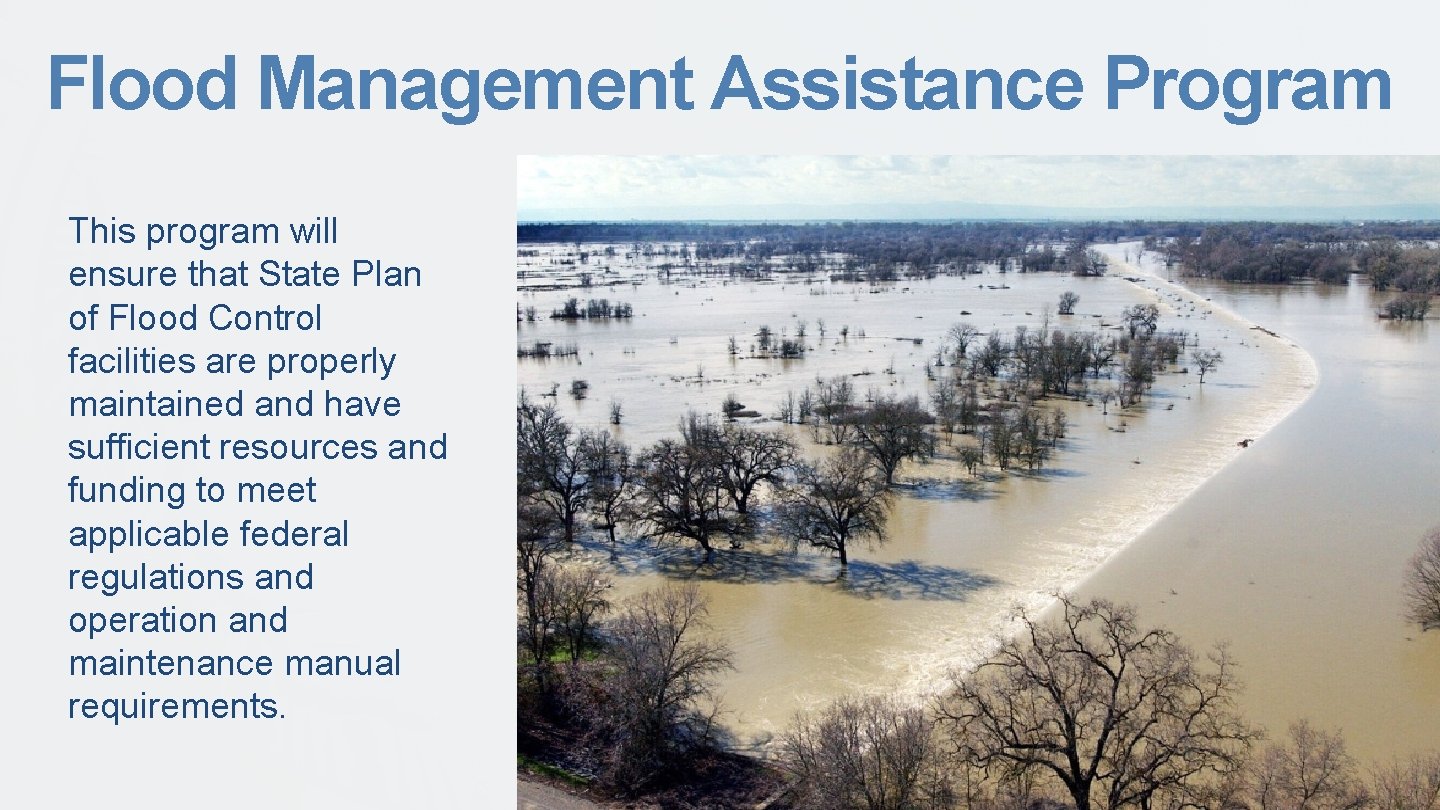 Flood Management Assistance Program

This program will ensure that State Plan of Flood Control facilities are properly maintained and have sufficient resources and funding to meet applicable federal regulations and operation and maintenance manual requirements.